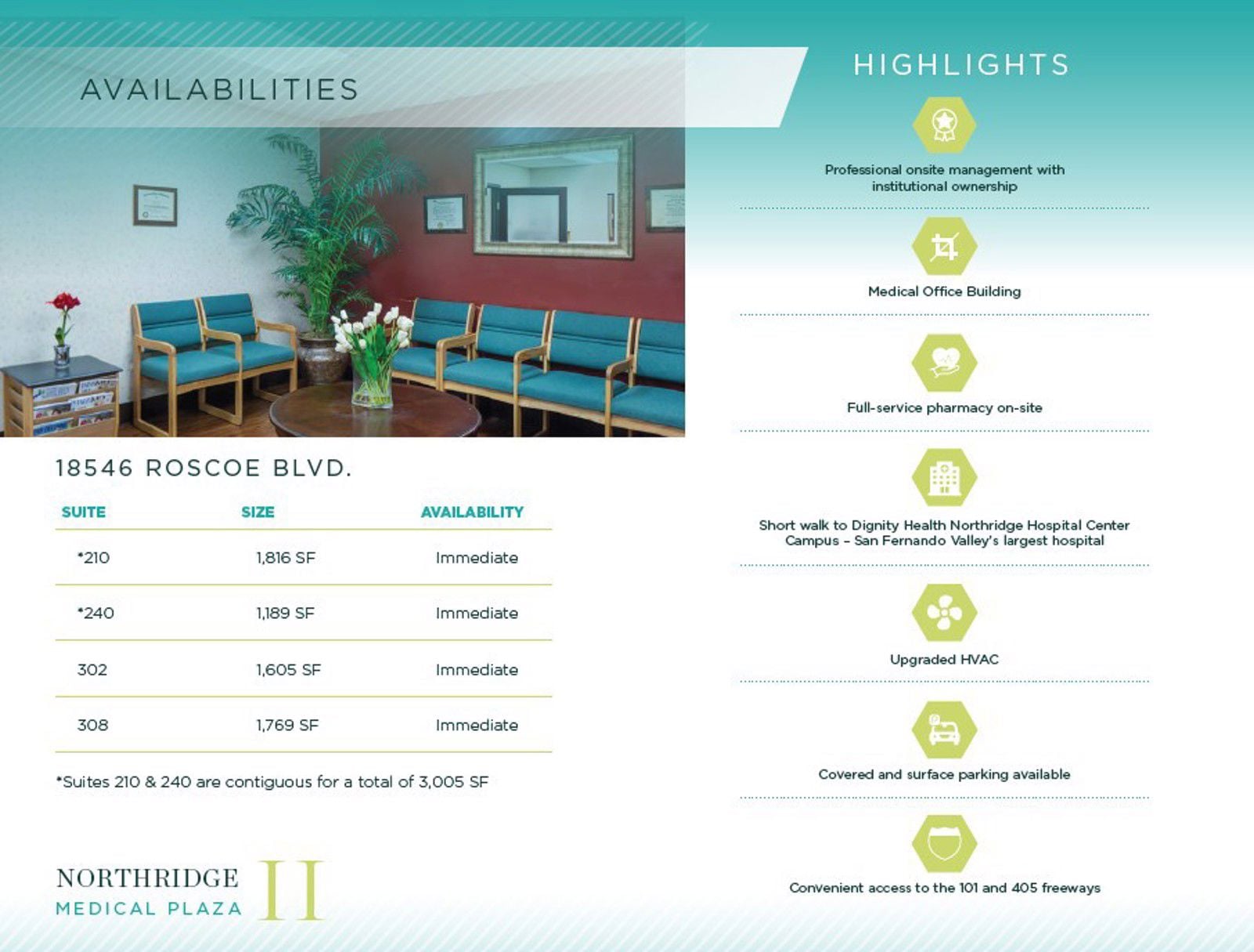 AVAILABILITIES

18546 ROSCOE BLVD.

| SUITE | SIZE | AVAILABILITY |
|---|---|---|
| *210 | 1,816 SF | Immediate |
| *240 | 1,189 SF | Immediate |
| 302 | 1,605 SF | Immediate |
| 308 | 1,769 SF | Immediate |

*Suites 210 & 240 are contiguous for a total of 3,005 SF

NORTHRIDGE MEDICAL PLAZA II

HIGHLIGHTS

Professional onsite management with institutional ownership

Medical Office Building

Full-service pharmacy on-site

Short walk to Dignity Health Northridge Hospital Center Campus – San Fernando Valley's largest hospital

Upgraded HVAC

Covered and surface parking available

Convenient access to the 101 and 405 freeways